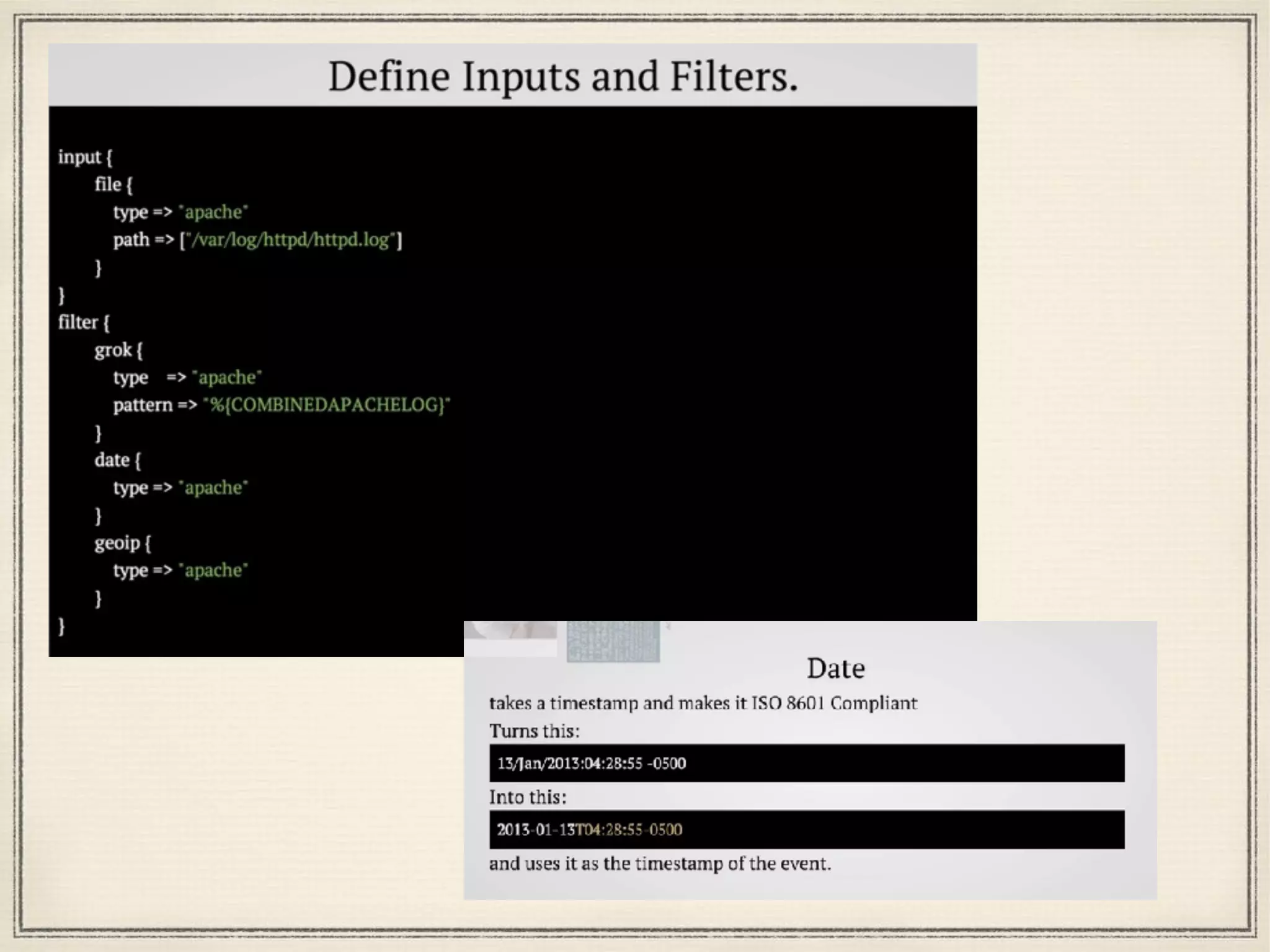 Define Inputs and Filters.

input {
file {
type => "apache"
path => ["/var/log/httpd/httpd.log"]
}
}
filter {
grok {
type => "apache"
pattern => "%{COMBINEDAPACHELOG}"
}
date {
type => "apache"
}
geoip {
type => "apache"
}
}

Date

takes a timestamp and makes it ISO 8601 Compliant

Turns this:

13/Jan/2013:04:28:55 -0500

Into this:

2013-01-13T04:28:55-0500

and uses it as the timestamp of the event.